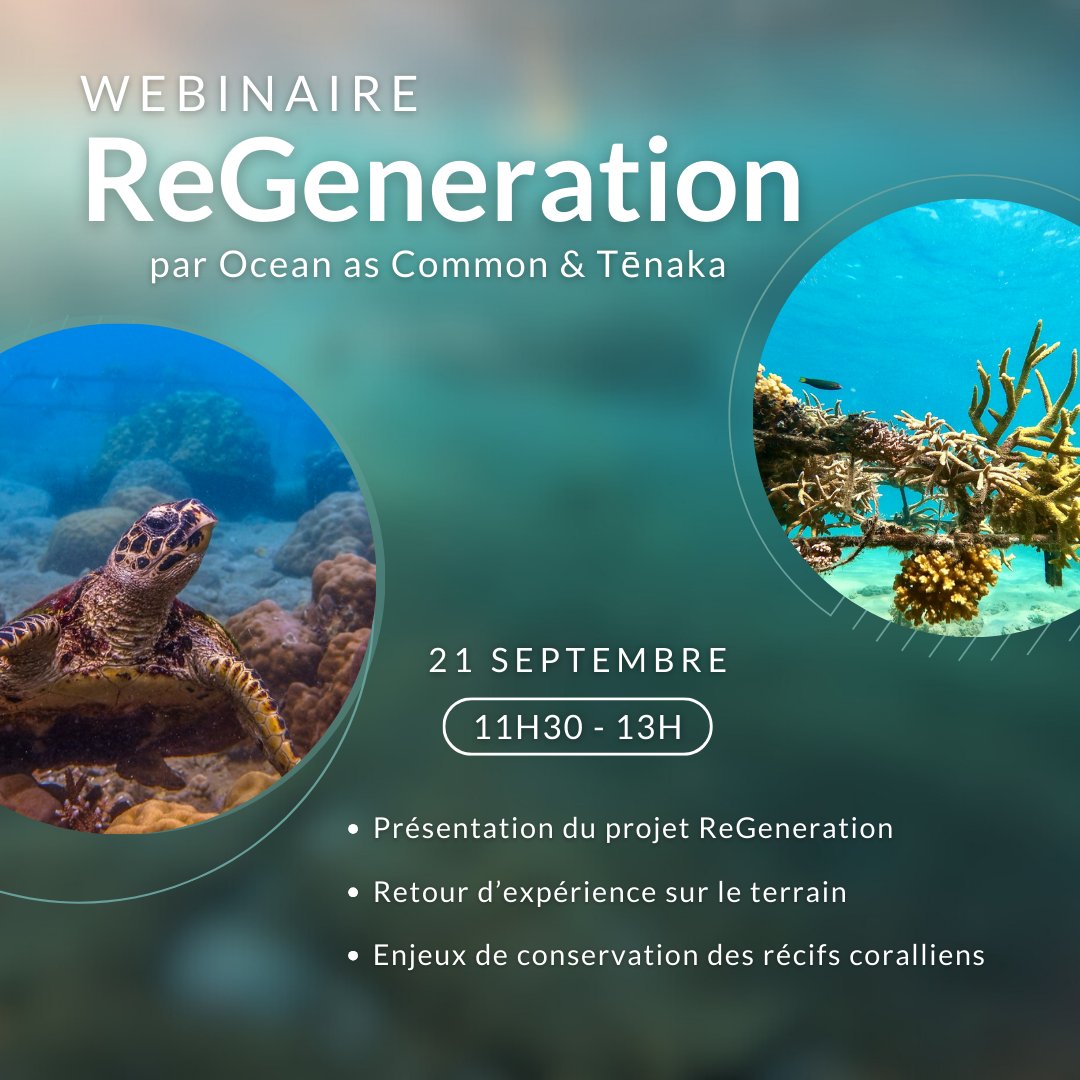 WEBINAIRE
ReGeneration
par Ocean as Common & Tēnaka

21 SEPTEMBRE
11H30 - 13H

• Présentation du projet ReGeneration
• Retour d'expérience sur le terrain
• Enjeux de conservation des récifs coralliens